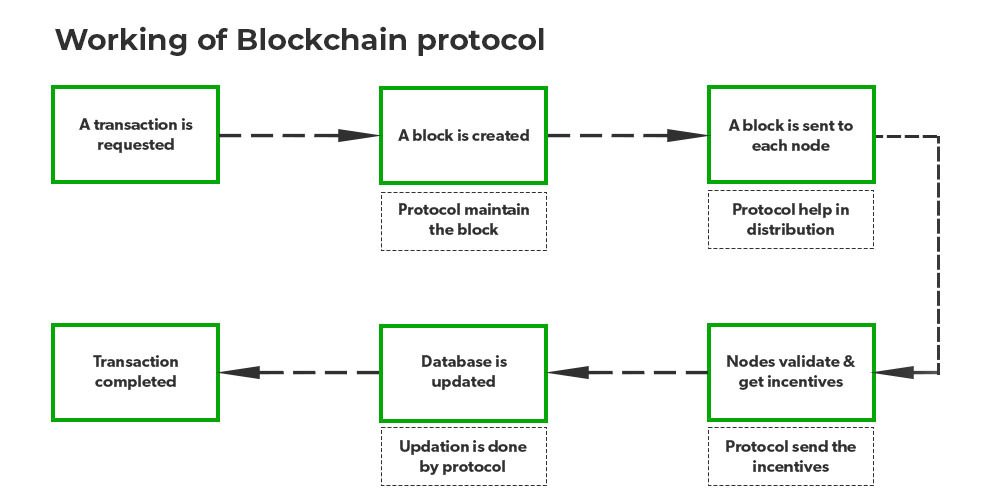 Working of Blockchain protocol

A transaction is requested

A block is created

Protocol maintain the block

A block is sent to each node

Protocol help in distribution

Nodes validate & get incentives

Protocol send the incentives

Database is updated

Updation is done by protocol

Transaction completed